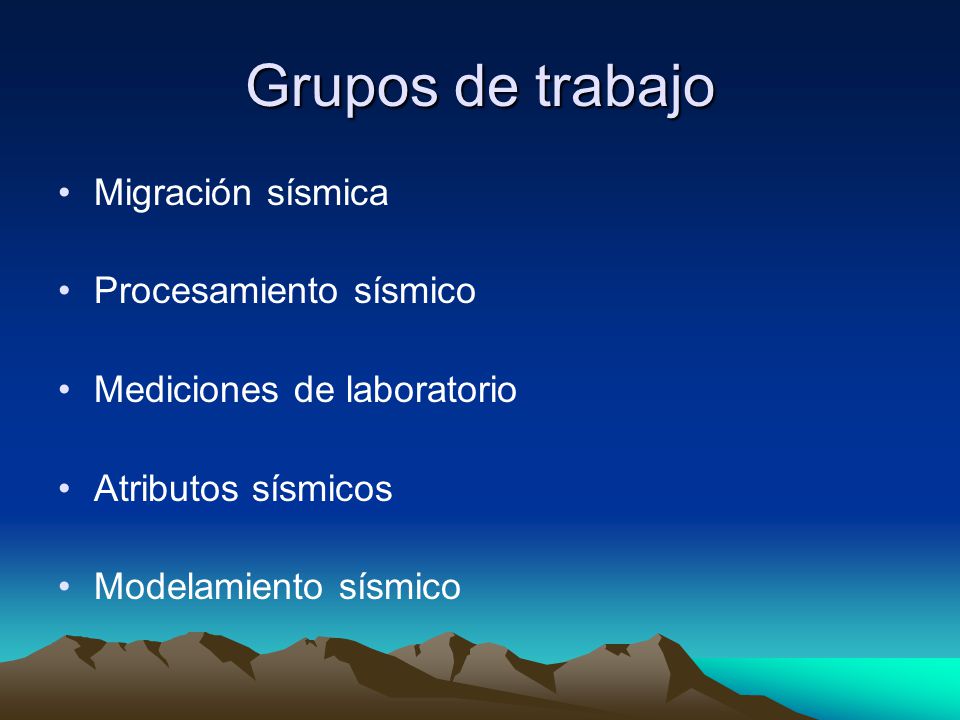 Grupos de trabajo

• Migración sísmica

• Procesamiento sísmico

• Mediciones de laboratorio

• Atributos sísmicos

• Modelamiento sísmico